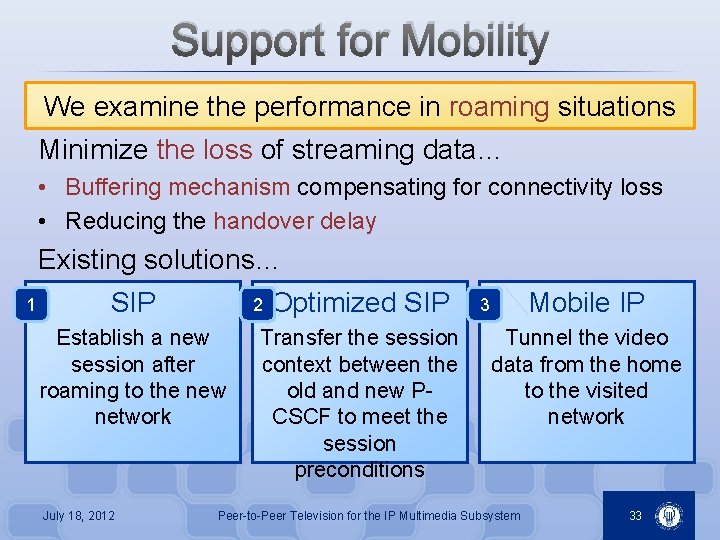 Support for Mobility

We examine the performance in roaming situations

Minimize the loss of streaming data…

• Buffering mechanism compensating for connectivity loss
• Reducing the handover delay

Existing solutions…

1 SIP
Establish a new session after roaming to the new network

2 Optimized SIP
Transfer the session context between the old and new P-CSCF to meet the session preconditions

3 Mobile IP
Tunnel the video data from the home to the visited network

July 18, 2012 Peer-to-Peer Television for the IP Multimedia Subsystem 33